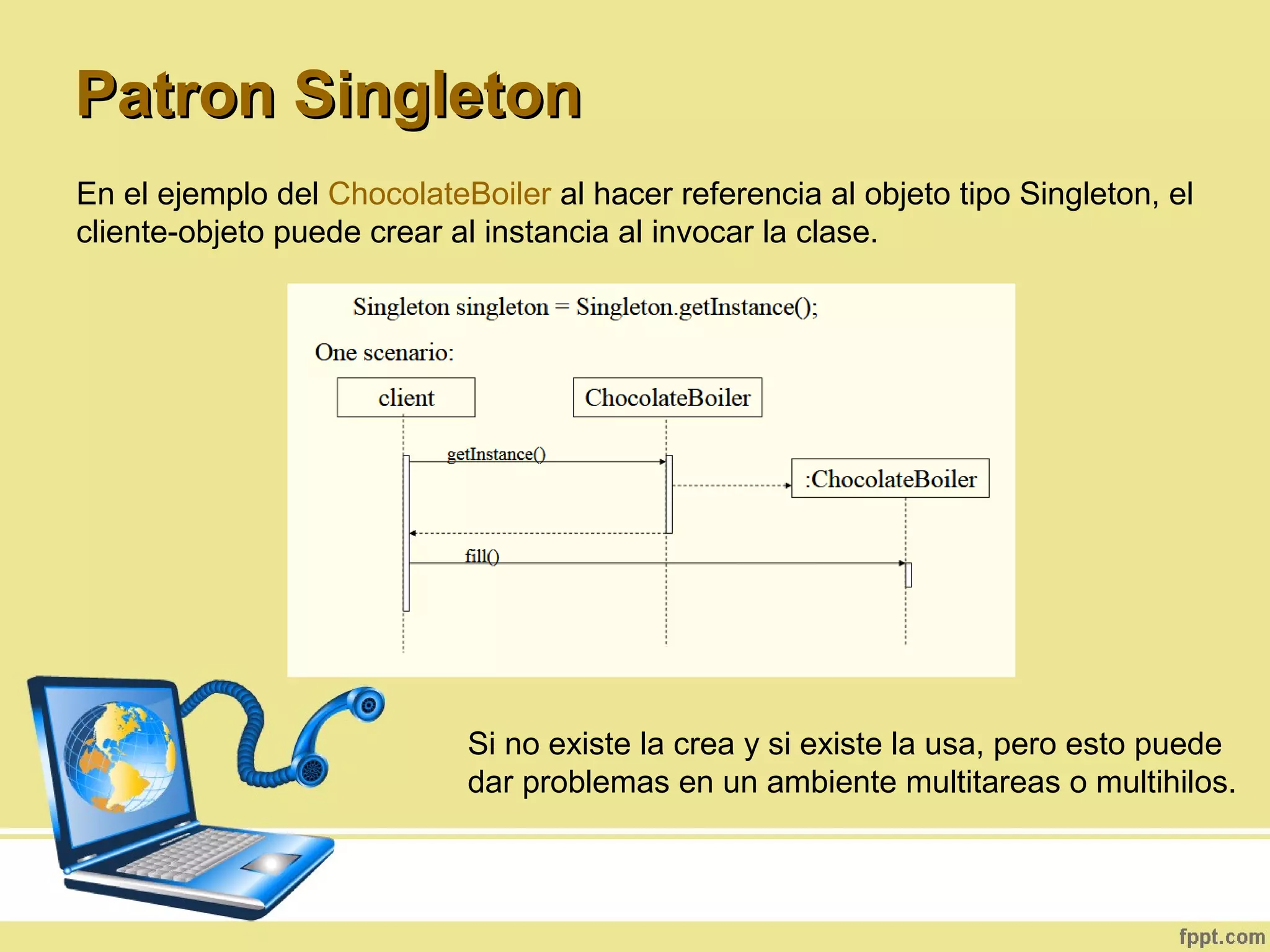 Patron Singleton

En el ejemplo del ChocolateBoiler al hacer referencia al objeto tipo Singleton, el cliente-objeto puede crear al instancia al invocar la clase.

Singleton singleton = Singleton.getInstance();

One scenario:

client

ChocolateBoiler

getInstance()

:ChocolateBoiler

fill()

Si no existe la crea y si existe la usa, pero esto puede dar problemas en un ambiente multitareas o multihilos.

fppt.com